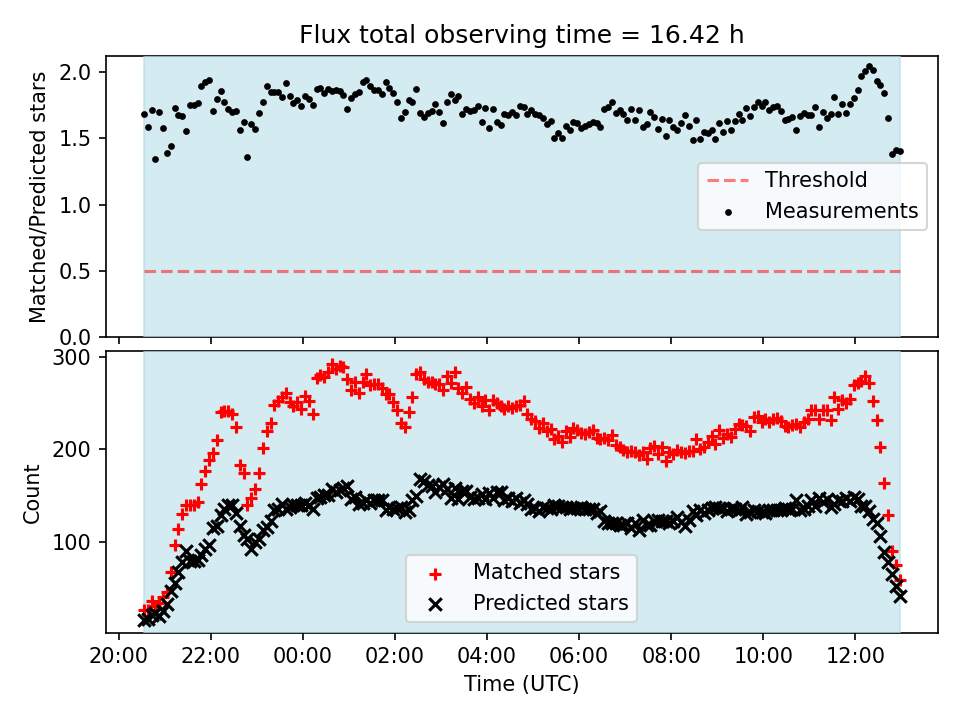 Flux total observing time = 16.42 h

Matched/Predicted stars

2.0
1.5
1.0
0.5
0.0

Threshold
Measurements

Count

300
200
100

Matched stars
Predicted stars

20:00 22:00 00:00 02:00 04:00 06:00 08:00 10:00 12:00

Time (UTC)